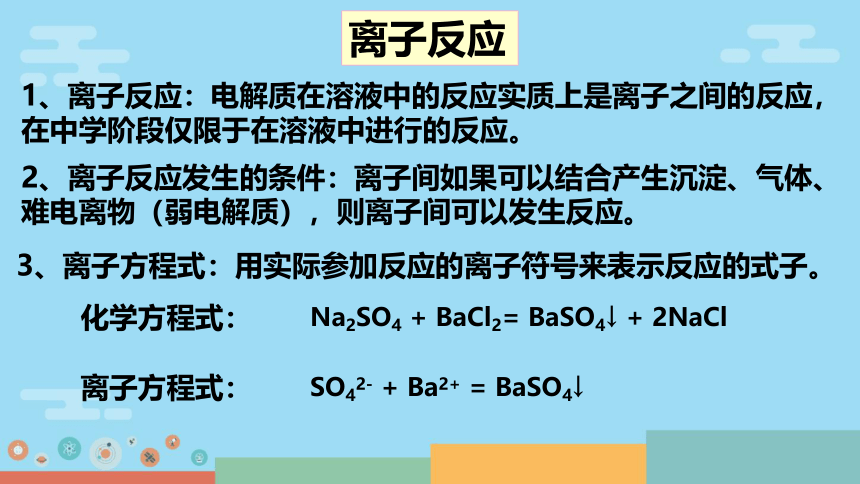 离子反应

1、离子反应：电解质在溶液中的反应实质上是离子之间的反应，在中学阶段仅限于在溶液中进行的反应。

2、离子反应发生的条件：离子间如果可以结合产生沉淀、气体、难电离物（弱电解质），则离子间可以发生反应。

3、离子方程式：用实际参加反应的离子符号来表示反应的式子。

化学方程式： $Na_2SO_4 + BaCl_2 = BaSO_4\downarrow + 2NaCl$

离子方程式： $SO_4^{2-} + Ba^{2+} = BaSO_4\downarrow$